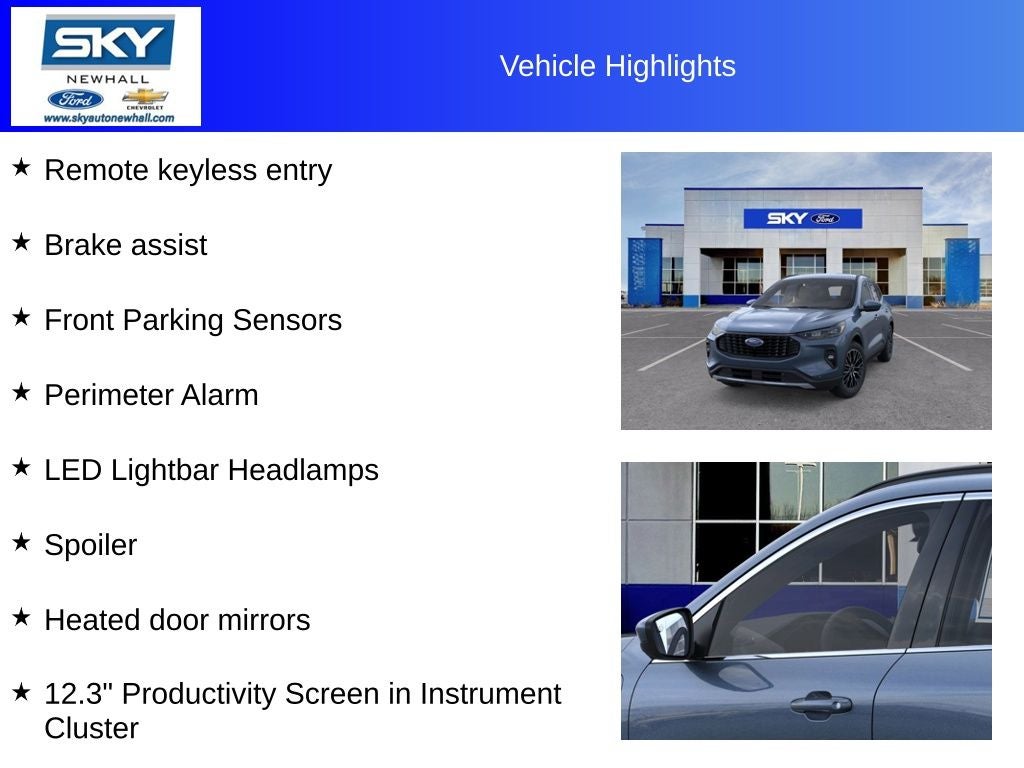 SKY
NEWHALL
Ford
CHEVROLET
www.skyautonewhall.com

Vehicle Highlights

★ Remote keyless entry

★ Brake assist

★ Front Parking Sensors

★ Perimeter Alarm

★ LED Lightbar Headlamps

★ Spoiler

★ Heated door mirrors

★ 12.3" Productivity Screen in Instrument Cluster

SKY Ford